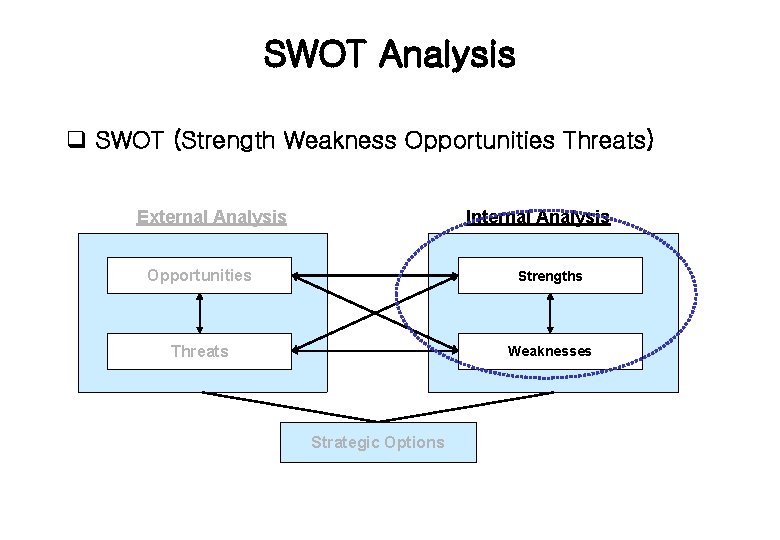 SWOT Analysis

❑ SWOT (Strength Weakness Opportunities Threats)

External Analysis

Opportunities

Threats

Internal Analysis

Strengths

Weaknesses

Strategic Options